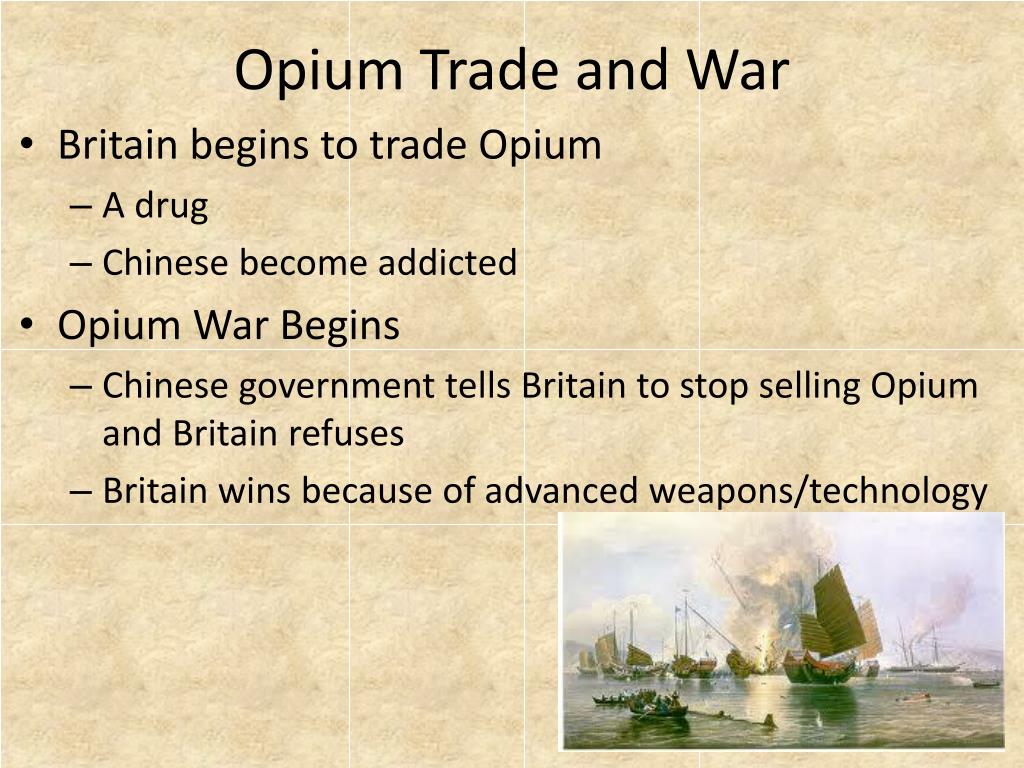 Opium Trade and War

• Britain begins to trade Opium
– A drug
– Chinese become addicted

• Opium War Begins
– Chinese government tells Britain to stop selling Opium and Britain refuses
– Britain wins because of advanced weapons/technology